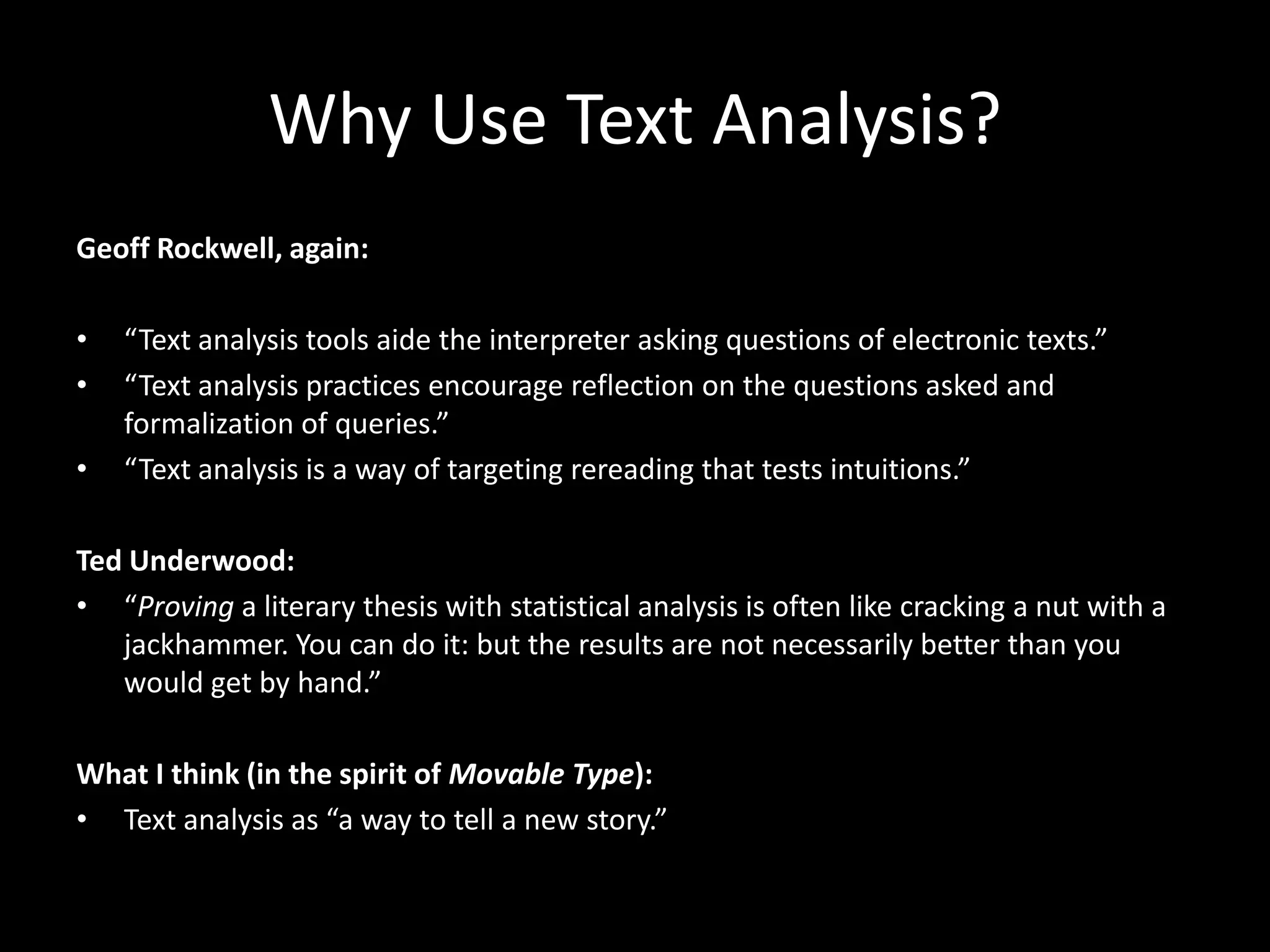 Why Use Text Analysis?

Geoff Rockwell, again:

• “Text analysis tools aide the interpreter asking questions of electronic texts.”
• “Text analysis practices encourage reflection on the questions asked and formalization of queries.”
• “Text analysis is a way of targeting rereading that tests intuitions.”

Ted Underwood:
• “Proving a literary thesis with statistical analysis is often like cracking a nut with a jackhammer. You can do it: but the results are not necessarily better than you would get by hand.”

What I think (in the spirit of Movable Type):
• Text analysis as “a way to tell a new story.”